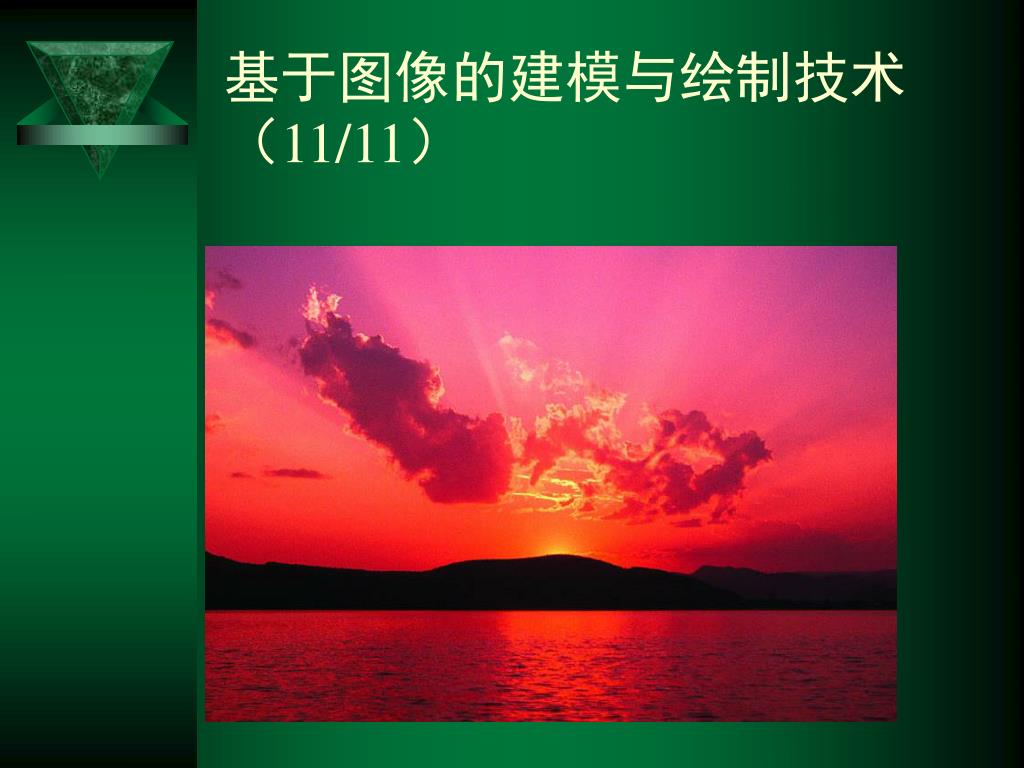 基于图像的建模与绘制技术（11/11）